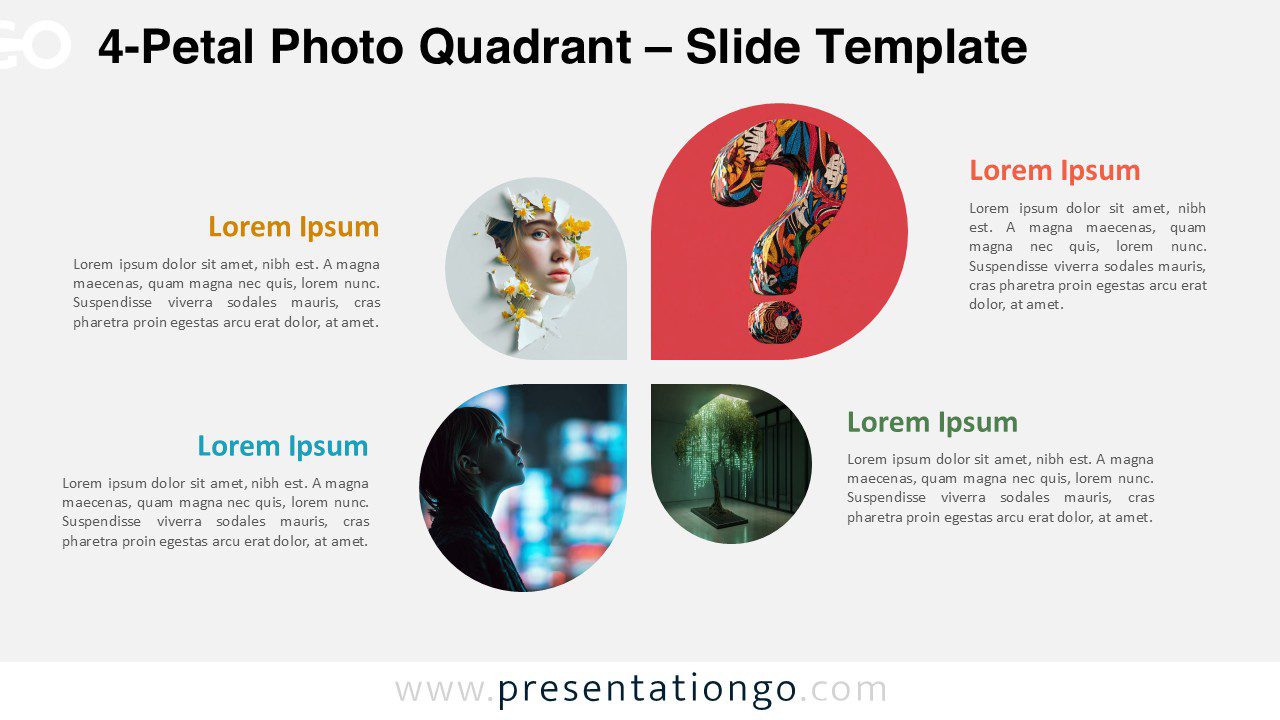 GO

4-Petal Photo Quadrant – Slide Template

Lorem Ipsum

Lorem ipsum dolor sit amet, nibh est. A magna maecenas, quam magna nec quis, lorem nunc. Suspendisse viverra sodales mauris, cras pharetra proin egestas arcu erat dolor, at amet.

Lorem Ipsum

Lorem ipsum dolor sit amet, nibh est. A magna maecenas, quam magna nec quis, lorem nunc. Suspendisse viverra sodales mauris, cras pharetra proin egestas arcu erat dolor, at amet.

Lorem Ipsum

Lorem ipsum dolor sit amet, nibh est. A magna maecenas, quam magna nec quis, lorem nunc. Suspendisse viverra sodales mauris, cras pharetra proin egestas arcu erat dolor, at amet.

Lorem Ipsum

Lorem ipsum dolor sit amet, nibh est. A magna maecenas, quam magna nec quis, lorem nunc. Suspendisse viverra sodales mauris, cras pharetra proin egestas arcu erat dolor, at amet.

www.presentationgo.com